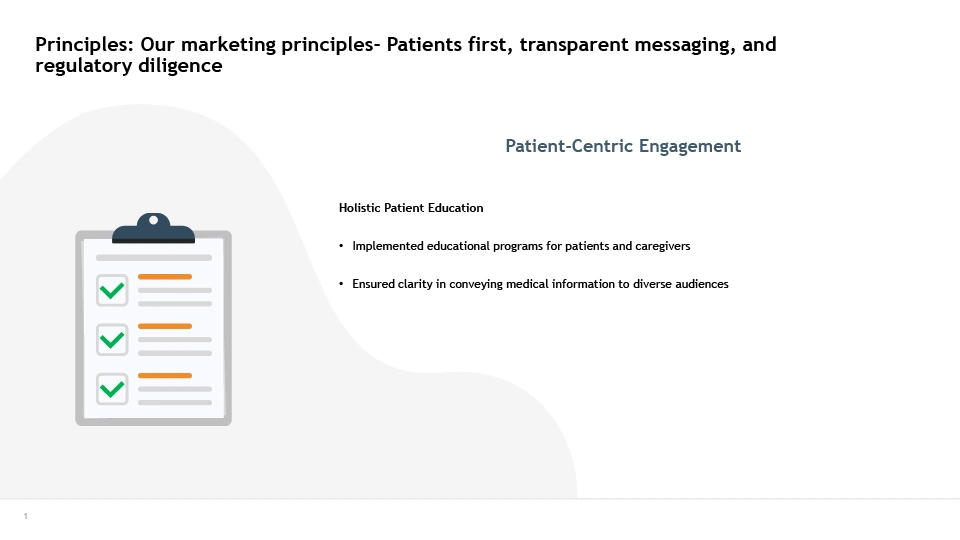 Principles: Our marketing principles- Patients first, transparent messaging, and regulatory diligence

Patient-Centric Engagement

Holistic Patient Education

• Implemented educational programs for patients and caregivers

• Ensured clarity in conveying medical information to diverse audiences

1